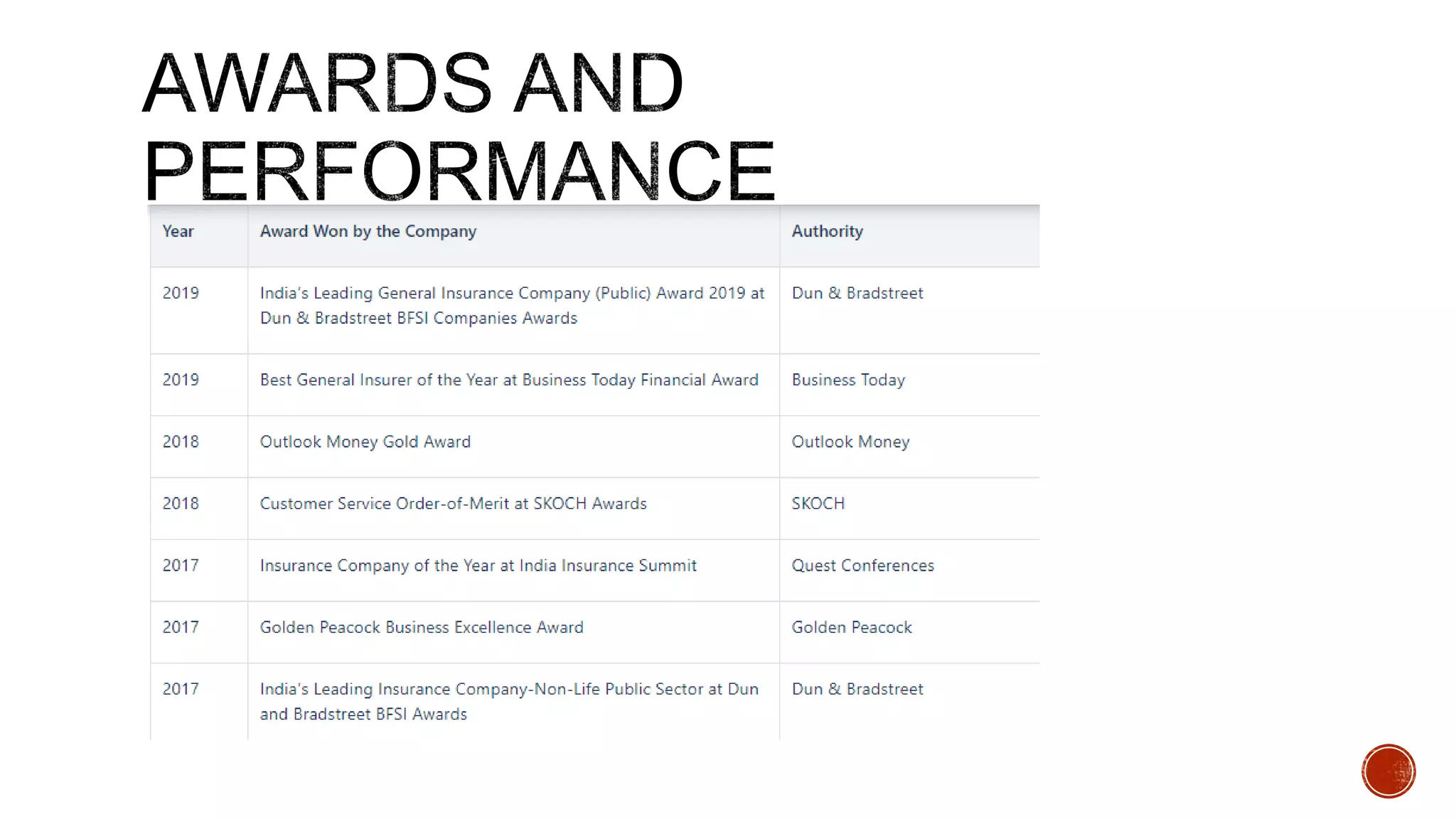 AWARDS AND PERFORMANCE

| Year | Award Won by the Company | Authority |
|---|---|---|
| 2019 | India's Leading General Insurance Company (Public) Award 2019 at Dun & Bradstreet BFSI Companies Awards | Dun & Bradstreet |
| 2019 | Best General Insurer of the Year at Business Today Financial Award | Business Today |
| 2018 | Outlook Money Gold Award | Outlook Money |
| 2018 | Customer Service Order-of-Merit at SKOCH Awards | SKOCH |
| 2017 | Insurance Company of the Year at India Insurance Summit | Quest Conferences |
| 2017 | Golden Peacock Business Excellence Award | Golden Peacock |
| 2017 | India's Leading Insurance Company-Non-Life Public Sector at Dun and Bradstreet BFSI Awards | Dun & Bradstreet |